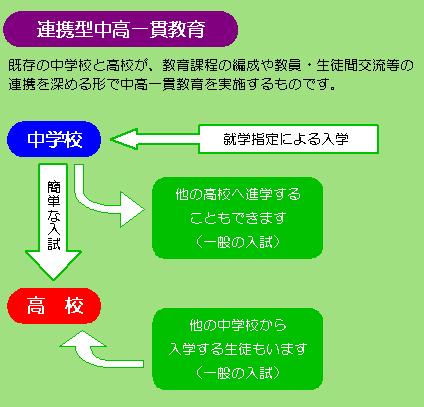 連携型中高一貫教育

既存の中学校と高校が、教育課程の編成や教員・生徒間交流等の連携を深める形で中高一貫教育を実施するものです。

中学校

就学指定による入学

簡単な入試

他の高校へ進学することもできます（一般の入試）

高　校

他の中学校から入学する生徒もいます（一般の入試）